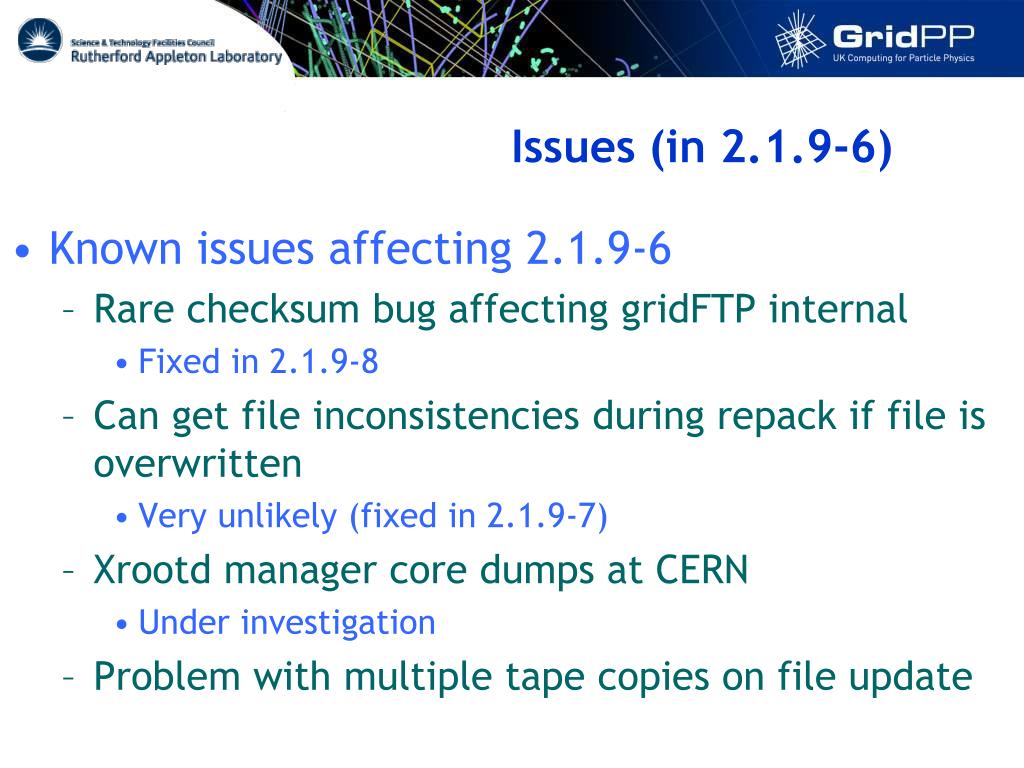 Science & Technology Facilities Council
Rutherford Appleton Laboratory

GridPP
UK Computing for Particle Physics

Issues (in 2.1.9-6)

• Known issues affecting 2.1.9-6
– Rare checksum bug affecting gridFTP internal
• Fixed in 2.1.9-8
– Can get file inconsistencies during repack if file is overwritten
• Very unlikely (fixed in 2.1.9-7)
– Xrootd manager core dumps at CERN
• Under investigation
– Problem with multiple tape copies on file update